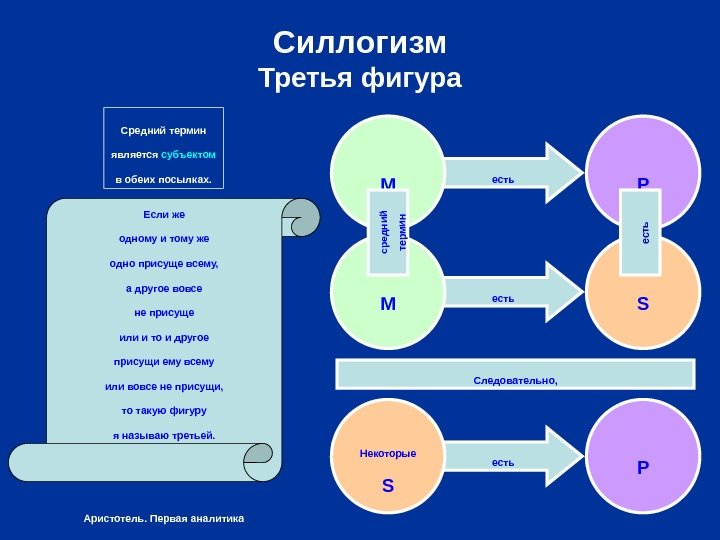 Силлогизм
Третья фигура

Средний термин
является субъектом
в обеих посылках.

Если же
одному и тому же
одно присуще всему,
а другое вовсе
не присуще
или и то и другое
присущи ему всему
или вовсе не присущи,
то такую фигуру
я называю третьей.

Аристотель. Первая аналитика

M
есть
P
средний термин
есть
M
есть
S

Следовательно,

Некоторые
S
есть
P